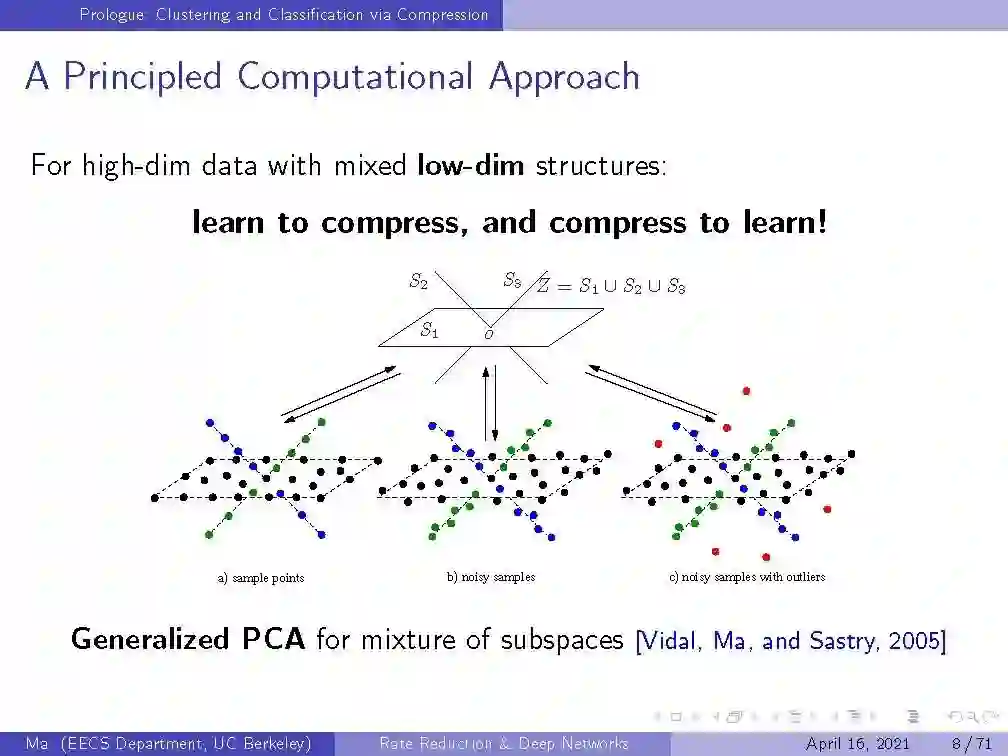 Prologue: Clustering and Classification via Compression

A Principled Computational Approach

For high-dim data with mixed **low-dim** structures:

**learn to compress, and compress to learn!**

$S_2$ $S_3$ $Z = S_1 \cup S_2 \cup S_3$

$S_1$ $o$

a) sample points

b) noisy samples

c) noisy samples with outliers

**Generalized PCA** for mixture of subspaces [Vidal, Ma, and Sastry, 2005]

Ma (EECS Department, UC Berkeley)

Rate Reduction & Deep Networks

April 16, 2021

8 / 71